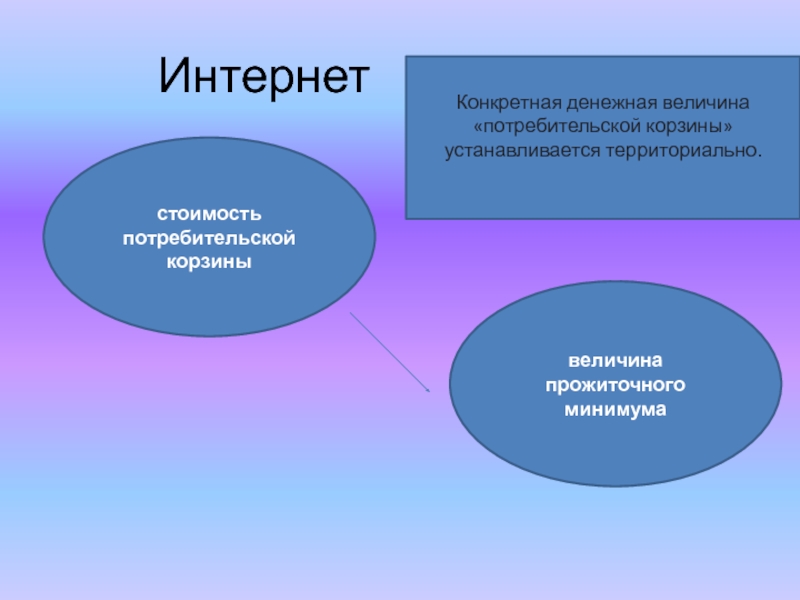 Интернет

Конкретная денежная величина «потребительской корзины» устанавливается территориально.

стоимость потребительской корзины

величина прожиточного минимума